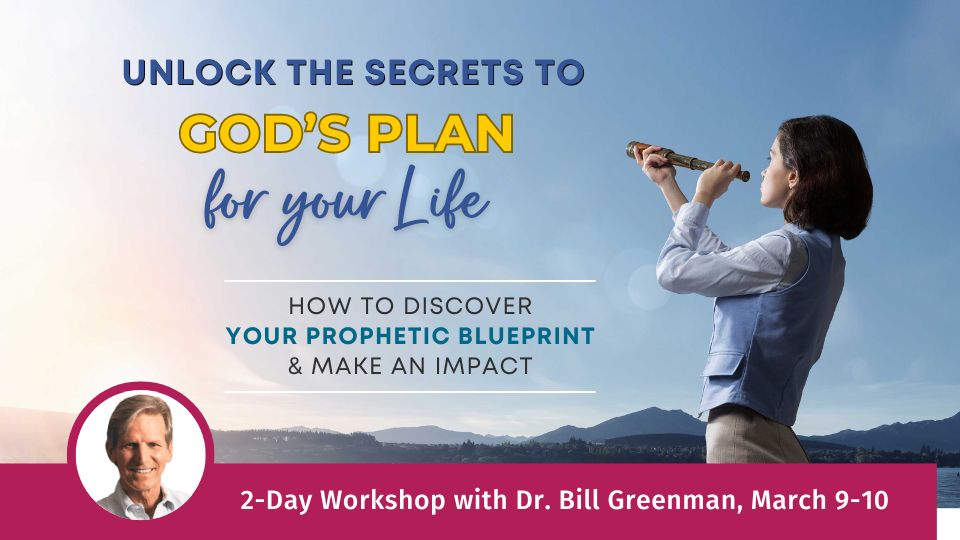 UNLOCK THE SECRETS TO
GOD'S PLAN
for your Life

HOW TO DISCOVER
YOUR PROPHETIC BLUEPRINT
& MAKE AN IMPACT

2-Day Workshop with Dr. Bill Greenman, March 9-10